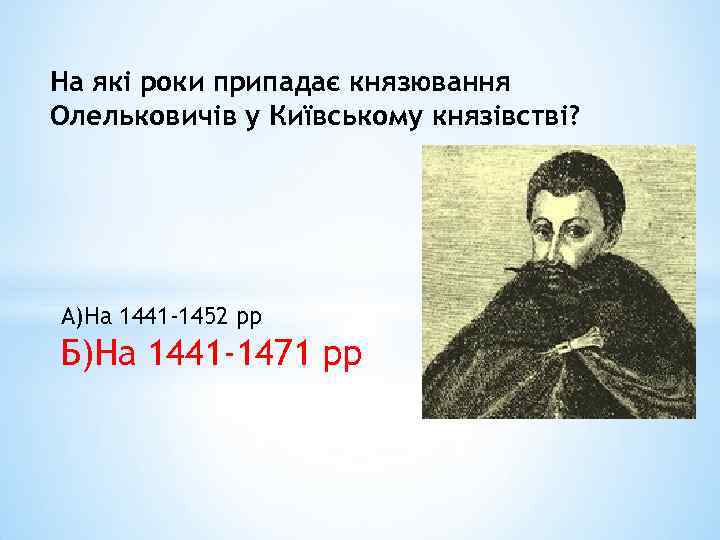 На які роки припадає князювання Олельковичів у Київському князівстві?

А)На 1441-1452 рр
Б)На 1441-1471 рр